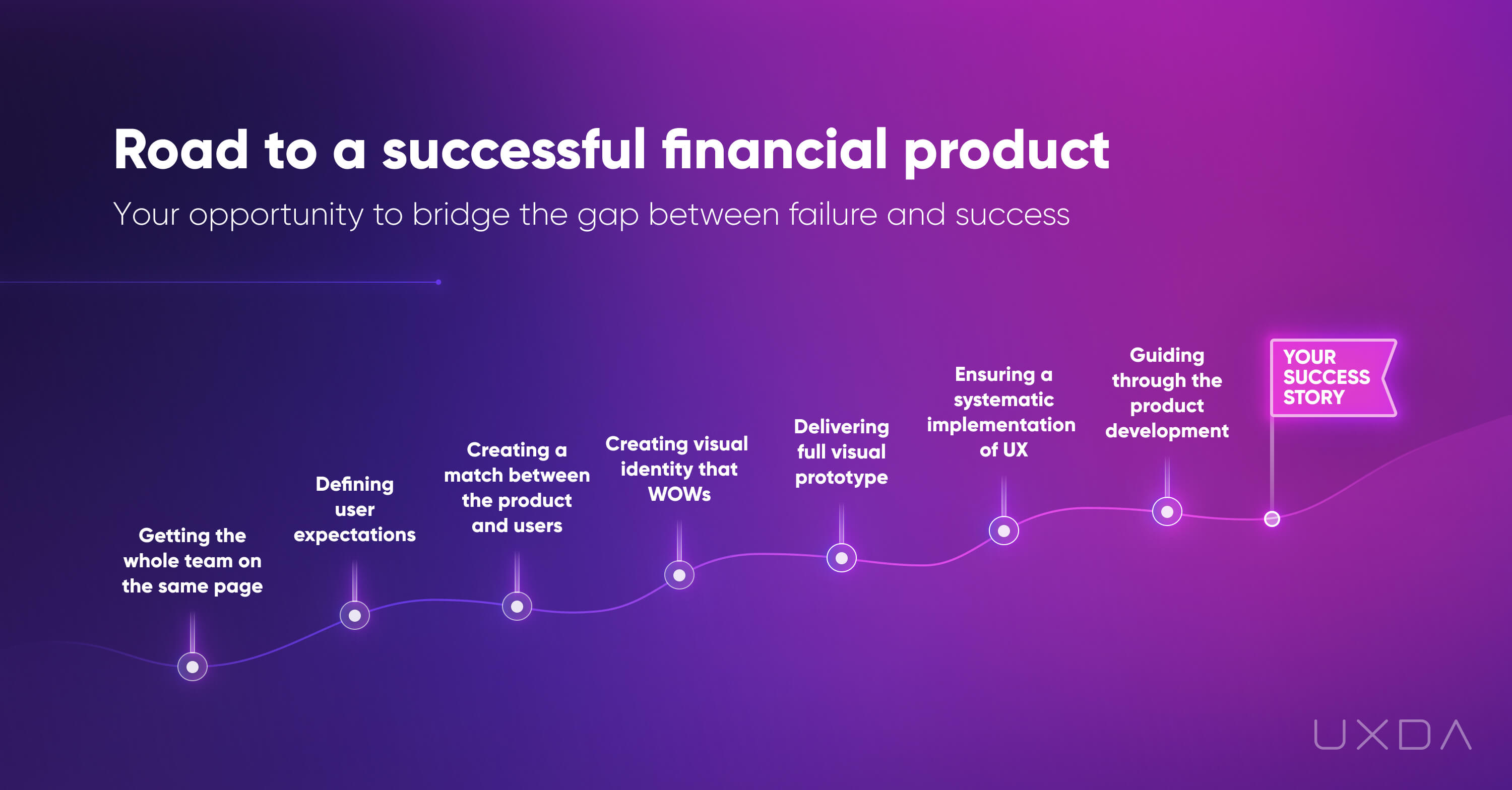 Road to a successful financial product

Your opportunity to bridge the gap between failure and success

Getting the whole team on the same page

Defining user expectations

Creating a match between the product and users

Creating visual identity that WOWs

Delivering full visual prototype

Ensuring a systematic implementation of UX

Guiding through the product development

YOUR SUCCESS STORY

UXDA